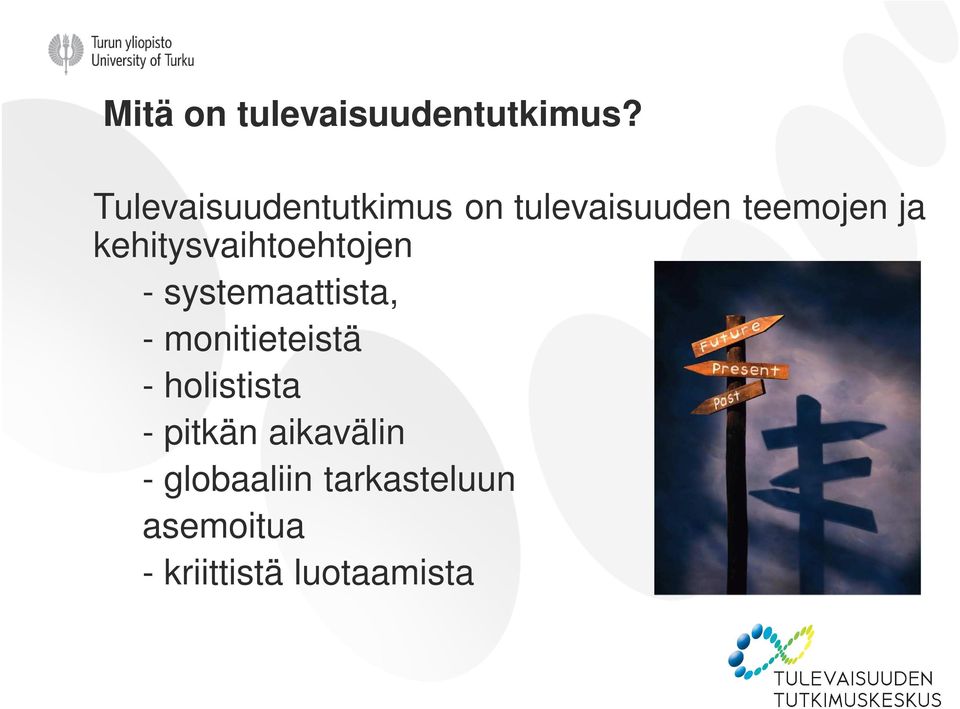 Turun yliopisto
University of Turku

Mitä on tulevaisuudentutkimus?

Tulevaisuudentutkimus on tulevaisuuden teemojen ja kehitysvaihtoehtojen
- systemaattista,
- monitieteistä
- holistista
- pitkän aikavälin
- globaaliin tarkasteluun asemoitua
- kriittistä luotaamista

Future
Present
Past

TULEVAISUUDEN
TUTKIMUSKESKUS